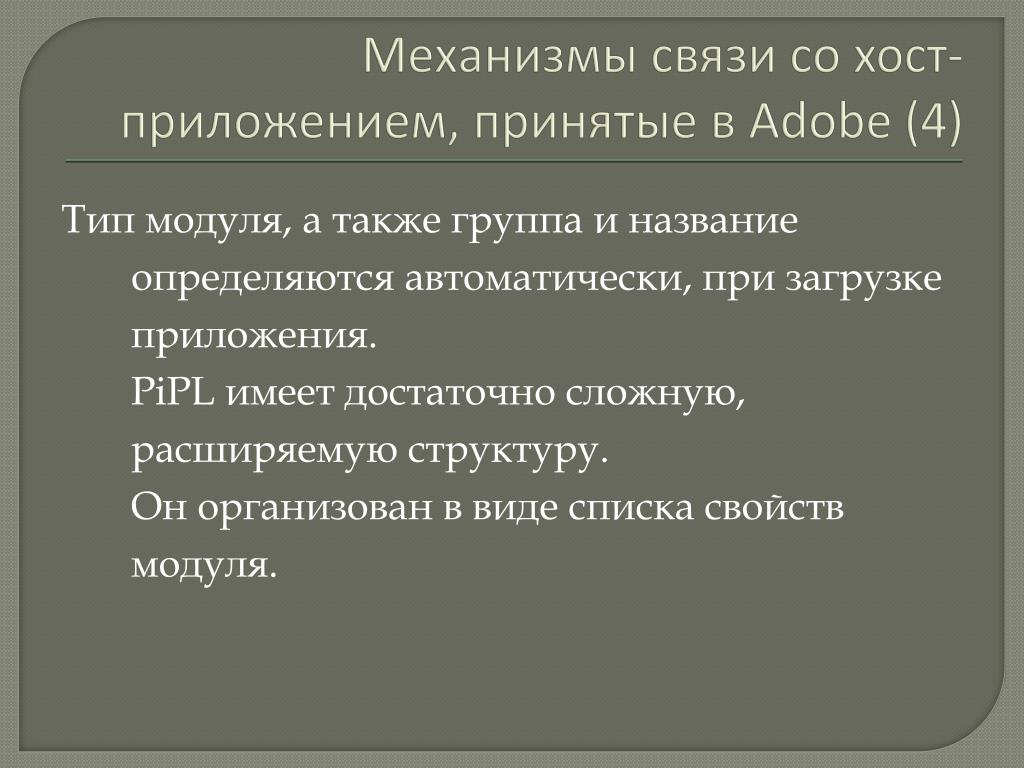 Механизмы связи со хост-приложением, принятые в Adobe (4)

Тип модуля, а также группа и название определяются автоматически, при загрузке приложения.
PiPL имеет достаточно сложную, расширяемую структуру.
Он организован в виде списка свойств модуля.